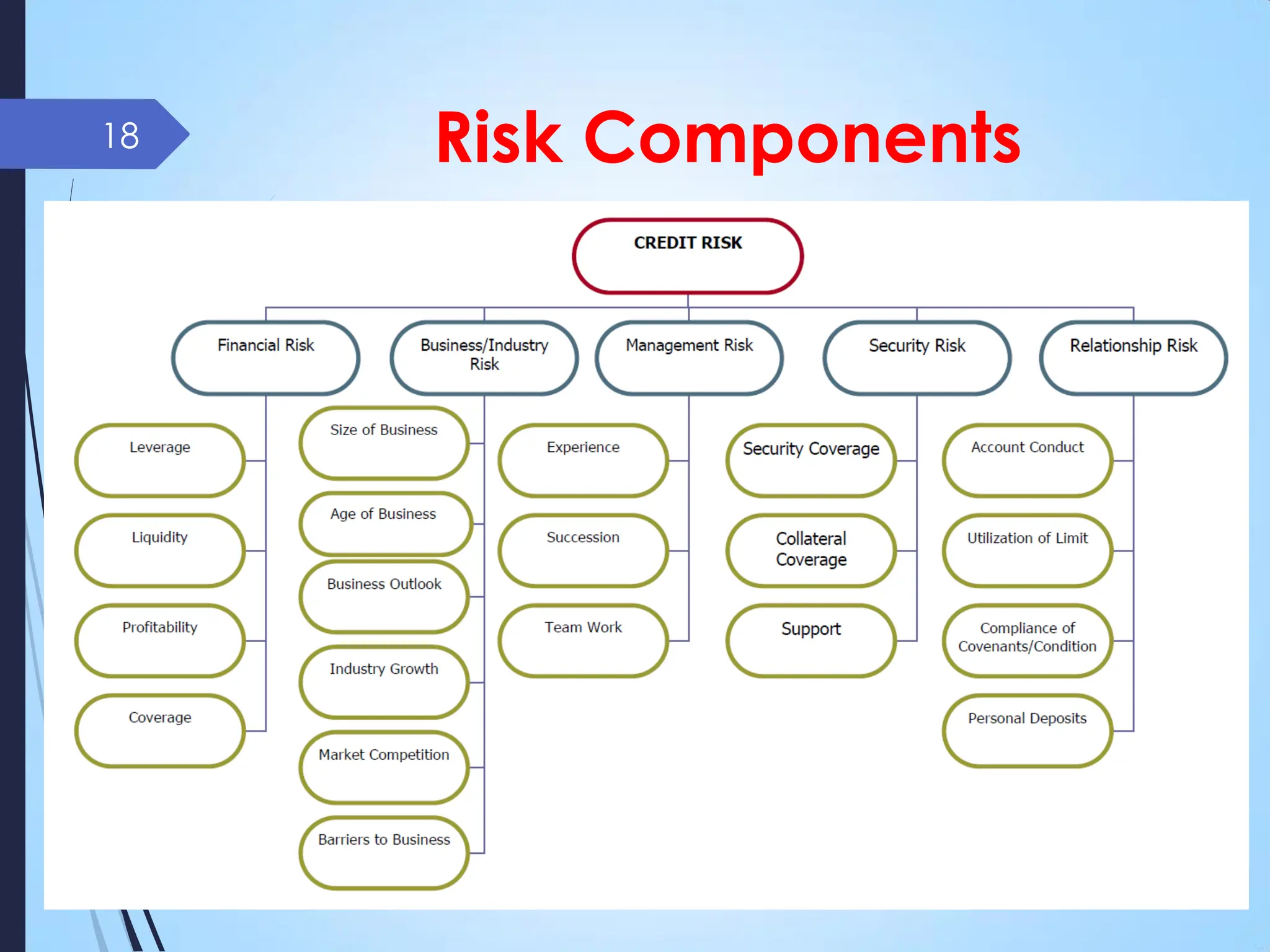 18

Risk Components

CREDIT RISK

Financial Risk

Business/Industry Risk

Management Risk

Security Risk

Relationship Risk

Leverage

Liquidity

Profitability

Coverage

Size of Business

Age of Business

Business Outlook

Industry Growth

Market Competition

Barriers to Business

Experience

Succession

Team Work

Security Coverage

Collateral Coverage

Support

Account Conduct

Utilization of Limit

Compliance of Covenants/Condition

Personal Deposits